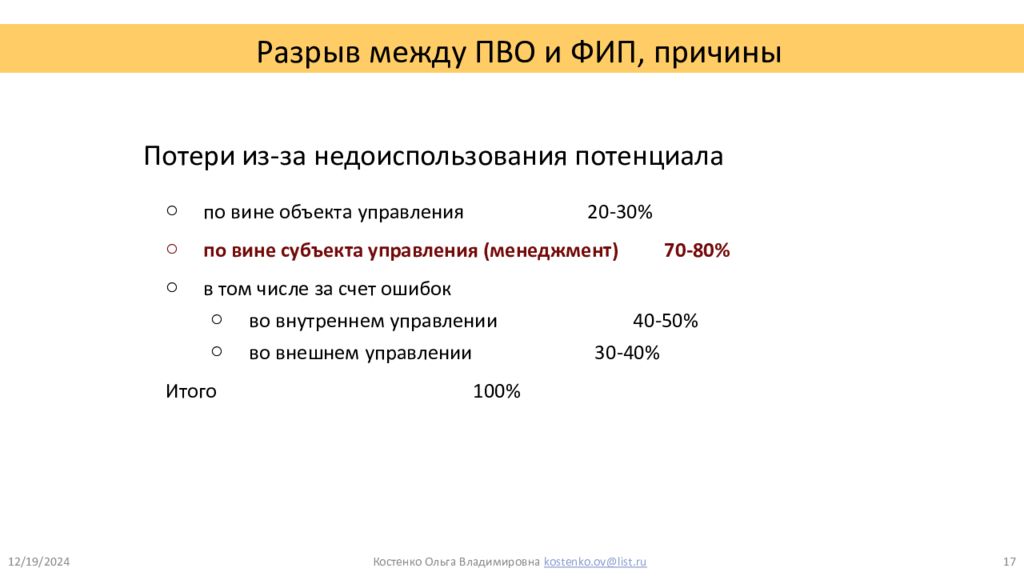 Разрыв между ПВО и ФИП, причины

Потери из-за недоиспользования потенциала

○ по вине объекта управления 20-30%

○ по вине субъекта управления (менеджмент) 70-80%

○ в том числе за счет ошибок

○ во внутреннем управлении 40-50%

○ во внешнем управлении 30-40%

Итого 100%

12/19/2024

Костенко Ольга Владимировна kostenko.ov@list.ru

17